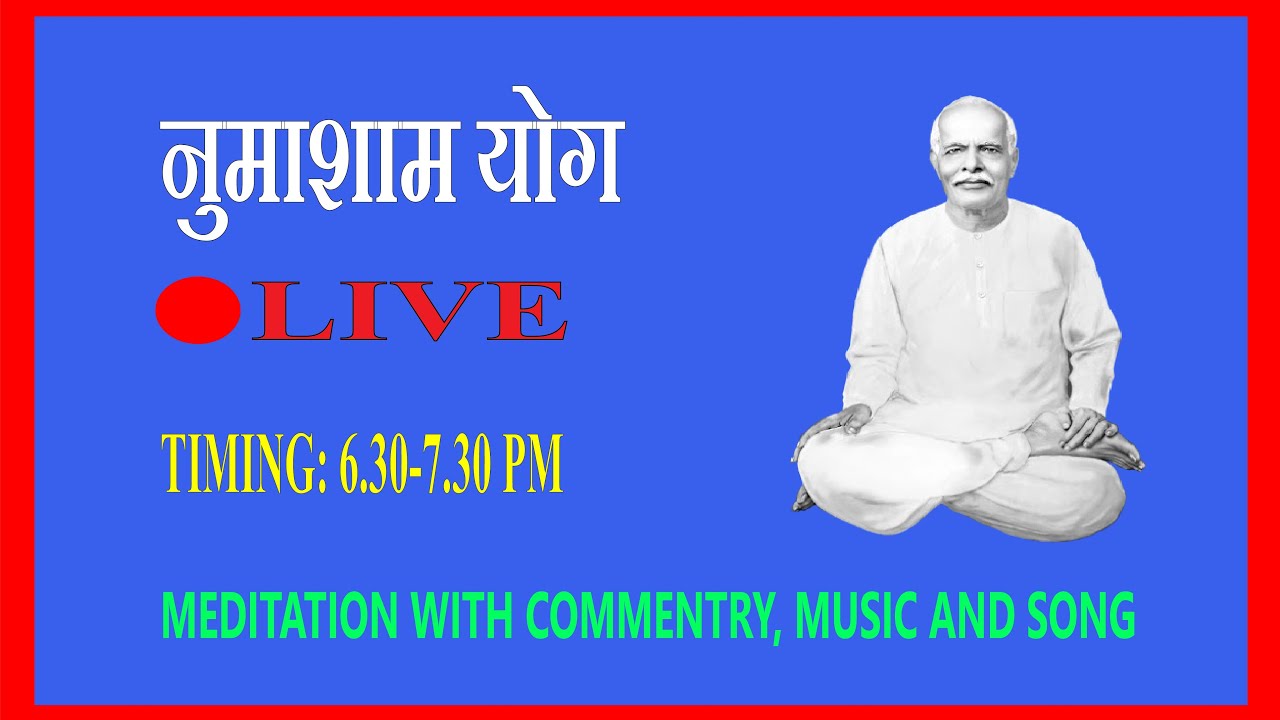 नुमाशाम योग

LIVE

TIMING: 6.30-7.30 PM

MEDITATION WITH COMMENTRY, MUSIC AND SONG